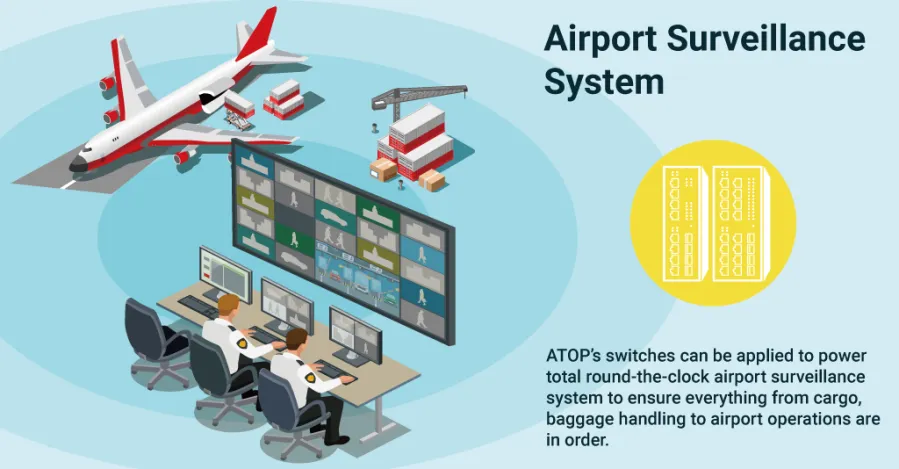 Airport Surveillance System

ATOP's switches can be applied to power total round-the-clock airport surveillance system to ensure everything from cargo, baggage handling to airport operations are in order.